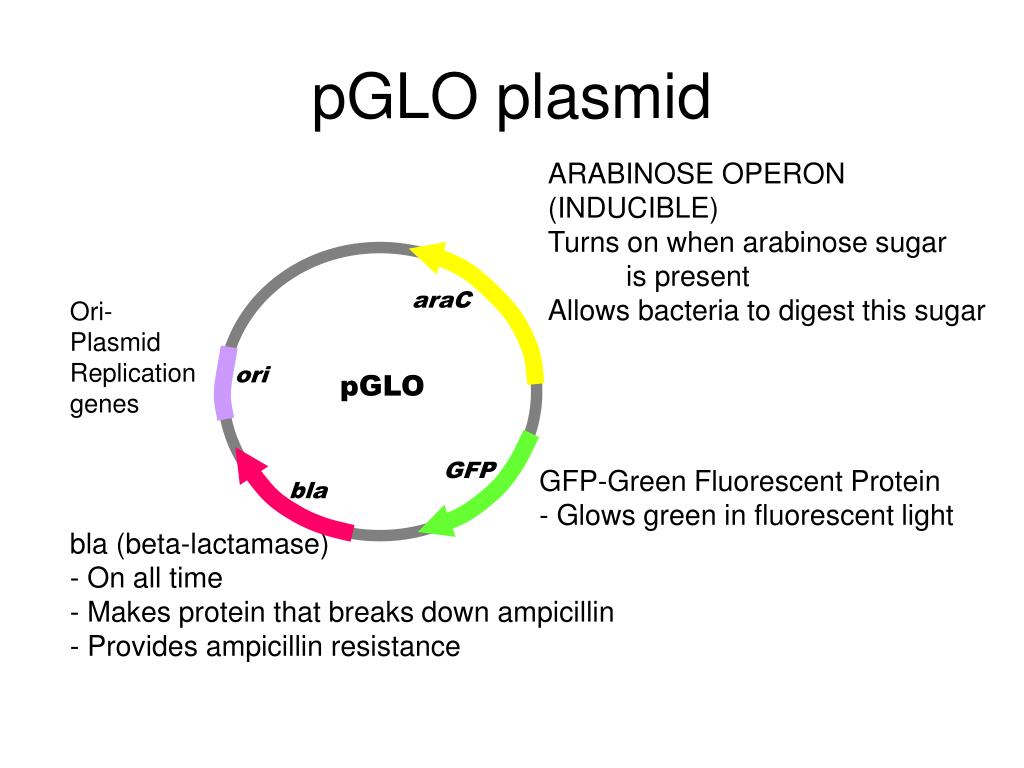 pGLO plasmid

ARABINOSE OPERON (INDUCIBLE)
Turns on when arabinose sugar is present
Allows bacteria to digest this sugar

Ori-
Plasmid
Replication
genes

araC

ori

pGLO

GFP

bla

GFP-Green Fluorescent Protein
- Glows green in fluorescent light

bla (beta-lactamase)
- On all time
- Makes protein that breaks down ampicillin
- Provides ampicillin resistance